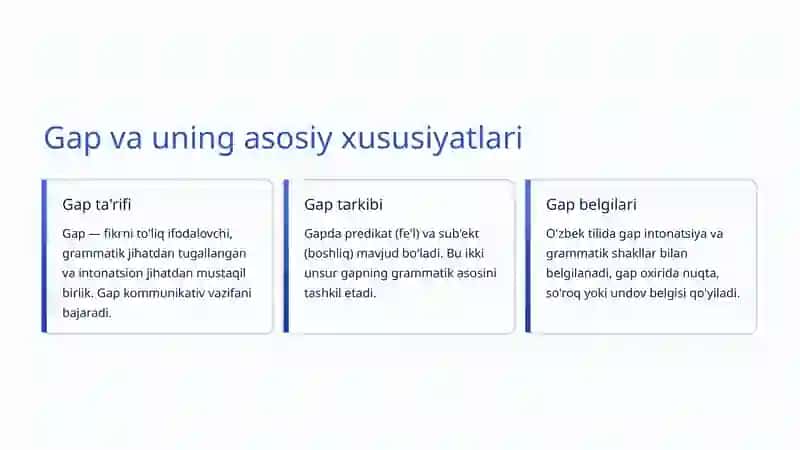 Gap va uning asosiy xususiyatlari

Gap ta'rifi

Gap — fikrni to'liq ifodalovchi, grammatik jihatdan tugallangan va intonatsion jihatdan mustaqil birlik. Gap kommunikativ vazifani bajaradi.

Gap tarkibi

Gapda predikat (fe'l) va sub'ekt (boshliq) mavjud bo'ladi. Bu ikki unsur gapning grammatik asosini tashkil etadi.

Gap belgilari

O'zbek tilida gap intonatsiya va grammatik shakllar bilan belgilanadi, gap oxirida nuqta, so'roq yoki undov belgisi qo'yiladi.